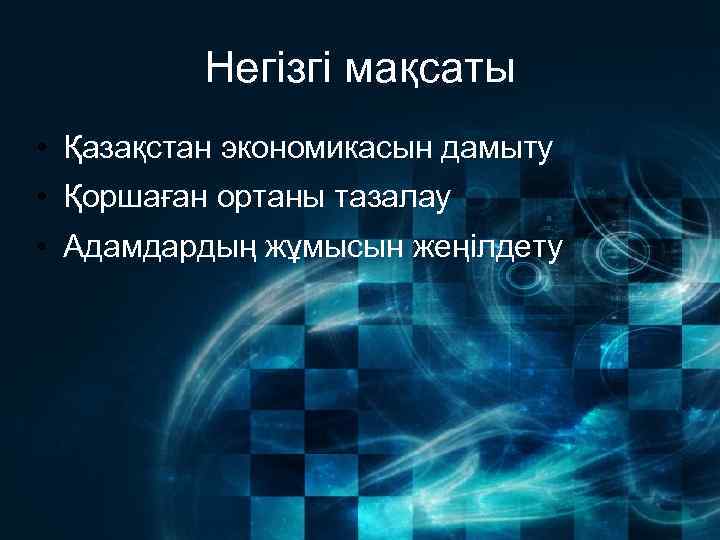 Негізгі мақсаты

• Қазақстан экономикасын дамыту
• Қоршаған ортаны тазалау
• Адамдардың жұмысын жеңілдету